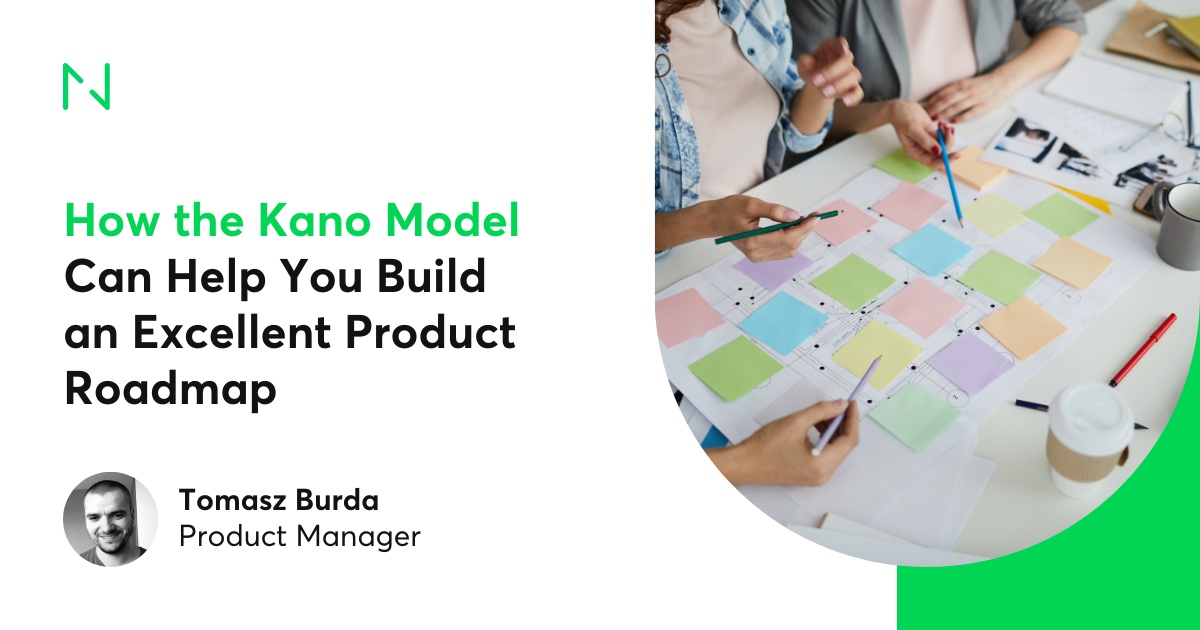 How the Kano Model Can Help You Build an Excellent Product Roadmap

Tomasz Burda
Product Manager